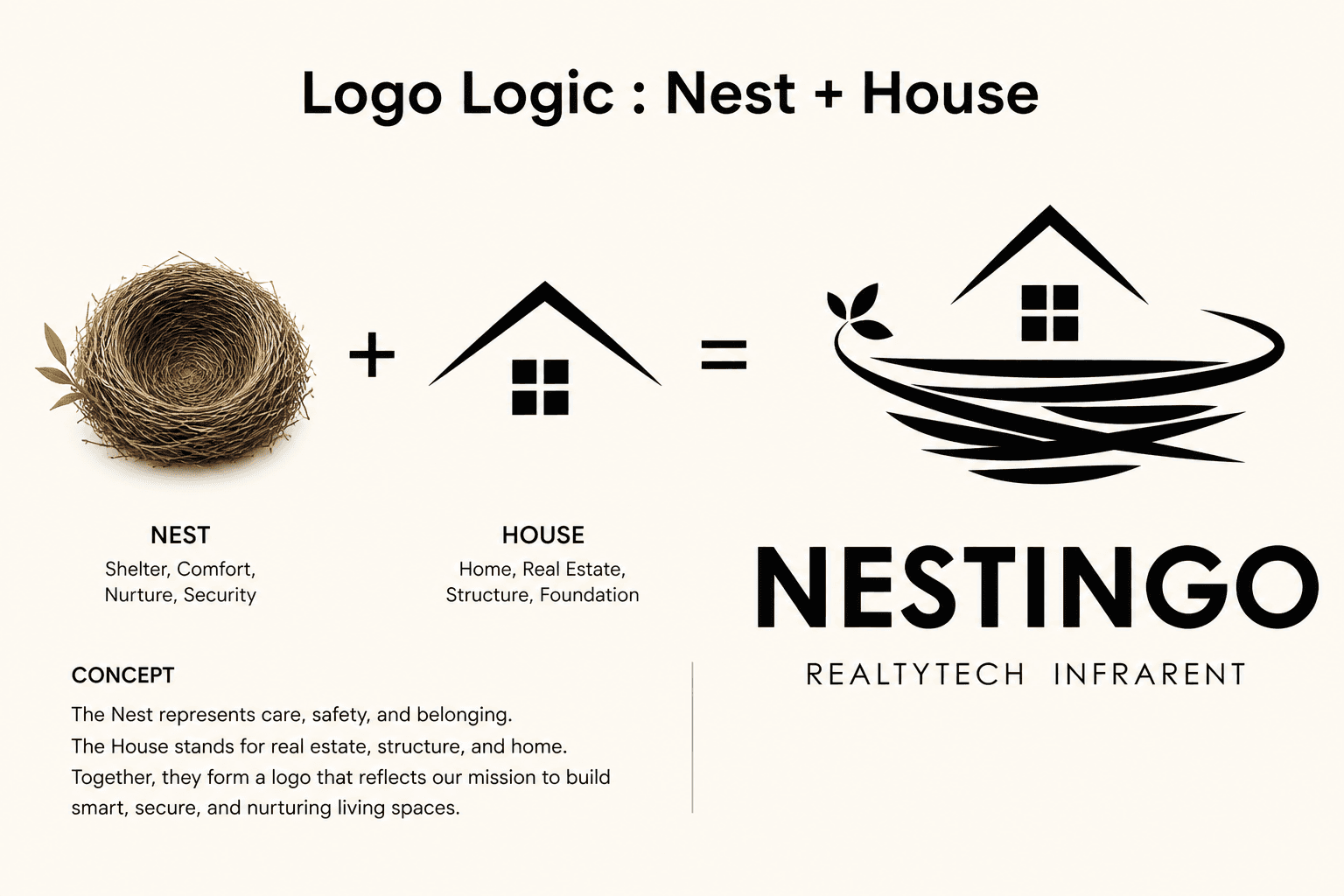 Logo Logic : Nest + House

+

=

NEST
Shelter, Comfort, Nurture, Security

HOUSE
Home, Real Estate, Structure, Foundation

NESTINGO
REALTYTECH INFRARENT

CONCEPT

The Nest represents care, safety, and belonging.
The House stands for real estate, structure, and home.
Together, they form a logo that reflects our mission to build smart, secure, and nurturing living spaces.